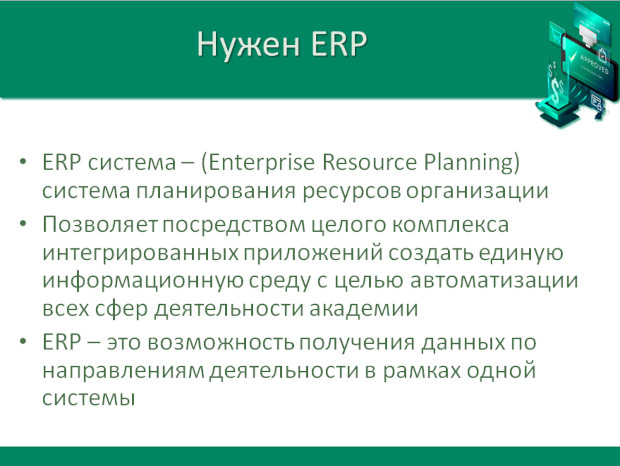 Нужен ERP

APPROVED

• ERP система – (Enterprise Resource Planning) система планирования ресурсов организации
• Позволяет посредством целого комплекса интегрированных приложений создать единую информационную среду с целью автоматизации всех сфер деятельности академии
• ERP – это возможность получения данных по направлениям деятельности в рамках одной системы